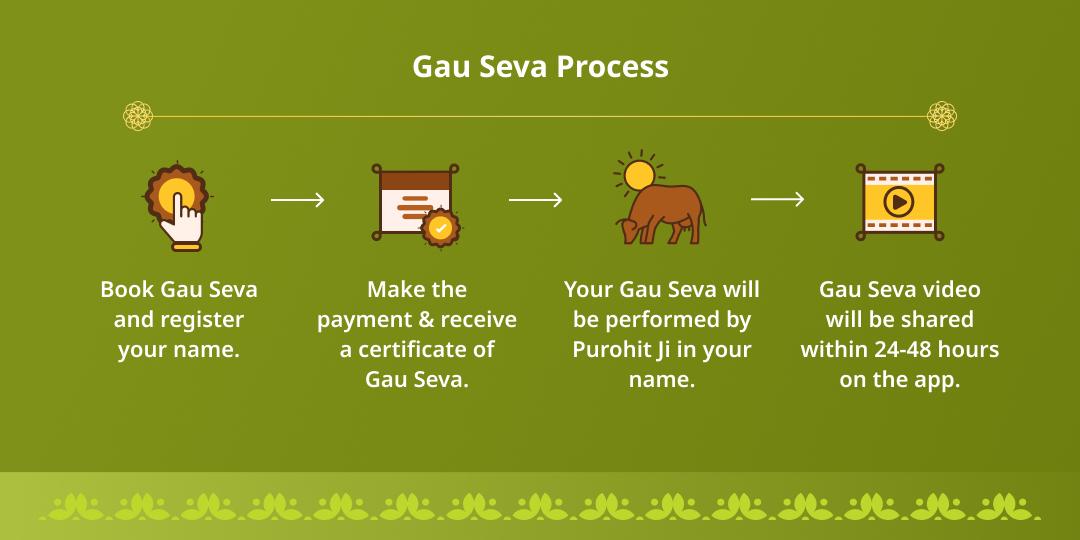 Gau Seva Process

Book Gau Seva and register your name.

Make the payment & receive a certificate of Gau Seva.

Your Gau Seva will be performed by Purohit Ji in your name.

Gau Seva video will be shared within 24-48 hours on the app.